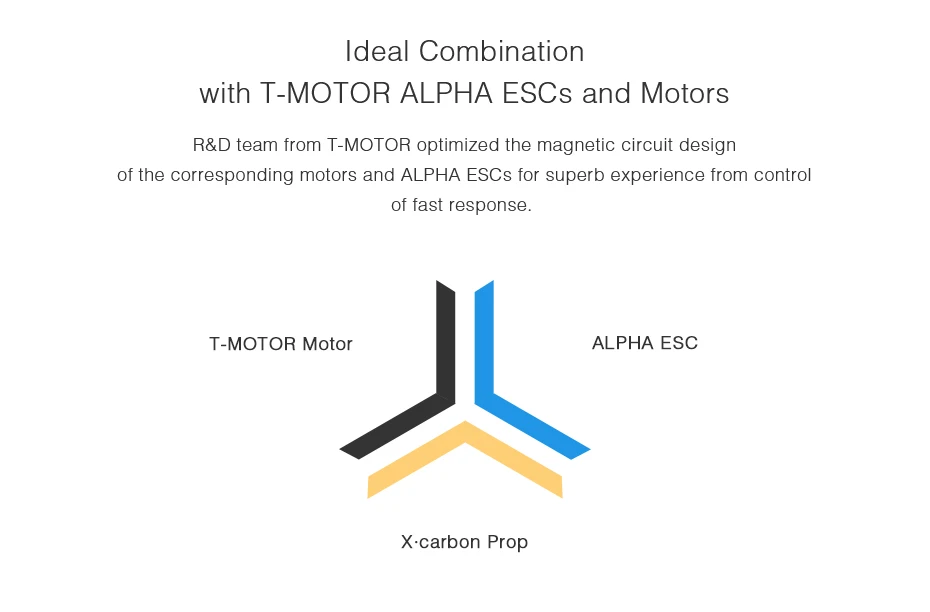 Ideal Combination
with T-MOTOR ALPHA ESCs and Motors

R&D team from T-MOTOR optimized the magnetic circuit design of the corresponding motors and ALPHA ESCs for superb experience from control of fast response.

T-MOTOR Motor

ALPHA ESC

X·carbon Prop